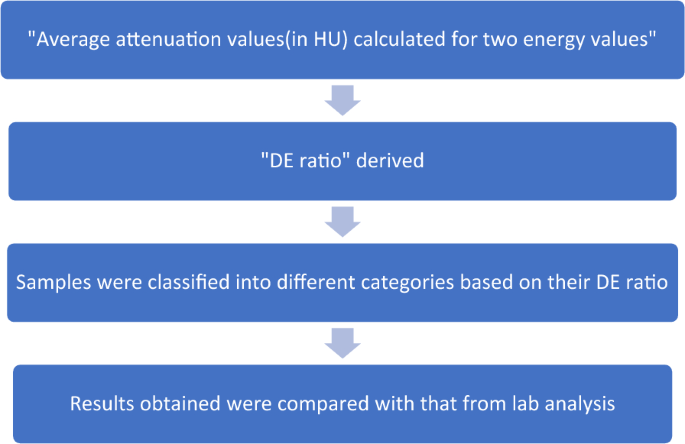 "Average attenuation values(in HU) calculated for two energy values"

"DE ratio" derived

Samples were classified into different categories based on their DE ratio

Results obtained were compared with that from lab analysis